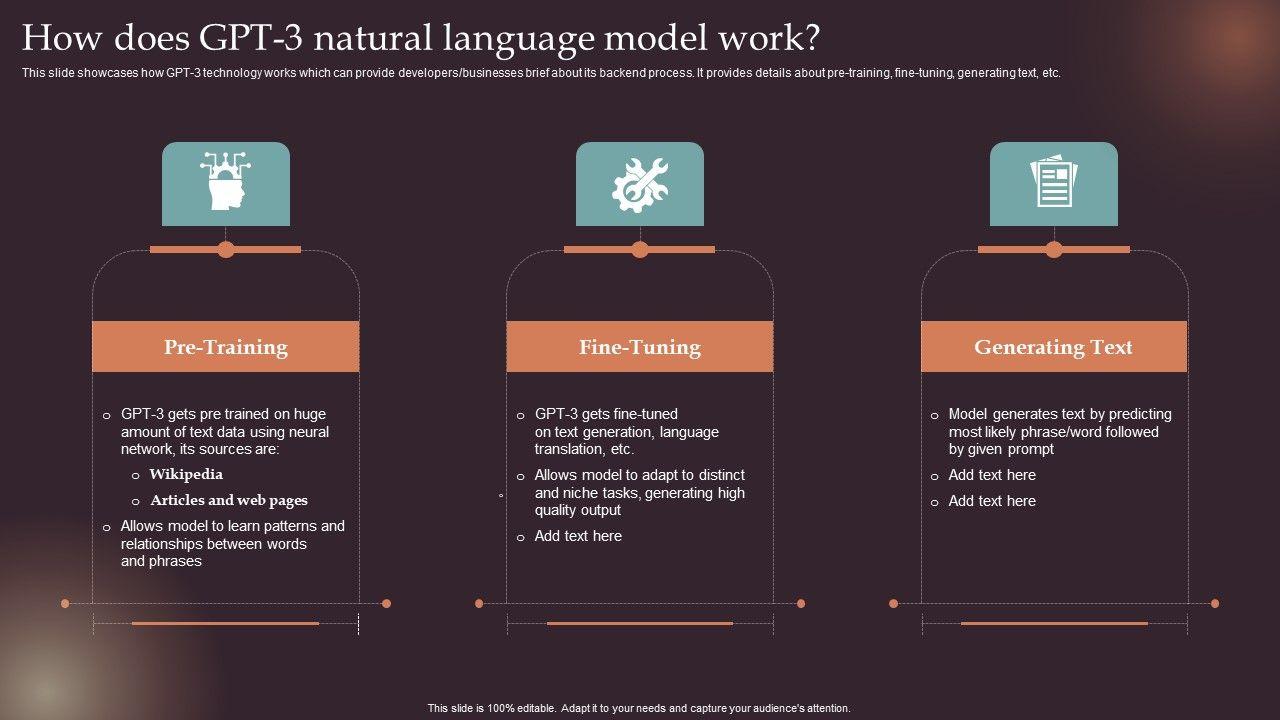 How does GPT-3 natural language model work?

This slide showcases how GPT-3 technology works which can provide developers/businesses brief about its backend process. It provides details about pre-training, fine-tuning, generating text, etc.

Pre-Training

o GPT-3 gets pre trained on huge amount of text data using neural network, its sources are:
o Wikipedia
o Articles and web pages
o Allows model to learn patterns and relationships between words and phrases

Fine-Tuning

o GPT-3 gets fine-tuned on text generation, language translation, etc.
o Allows model to adapt to distinct and niche tasks, generating high quality output
o Add text here

Generating Text

o Model generates text by predicting most likely phrase/word followed by given prompt
o Add text here
o Add text here

This slide is 100% editable. Adapt it to your needs and capture your audience's attention.